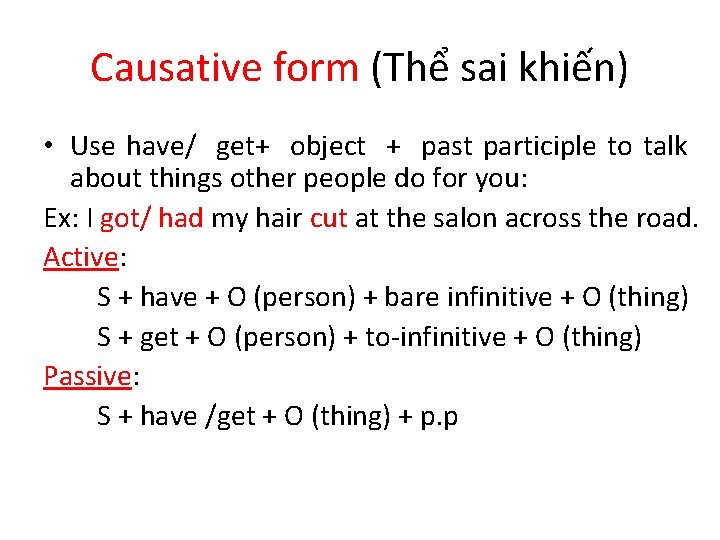 Causative form (Thể sai khiến)

• Use have/ get+ object + past participle to talk about things other people do for you:

Ex: I got/ had my hair cut at the salon across the road.

Active:

S + have + O (person) + bare infinitive + O (thing)

S + get + O (person) + to-infinitive + O (thing)

Passive:

S + have /get + O (thing) + p.p